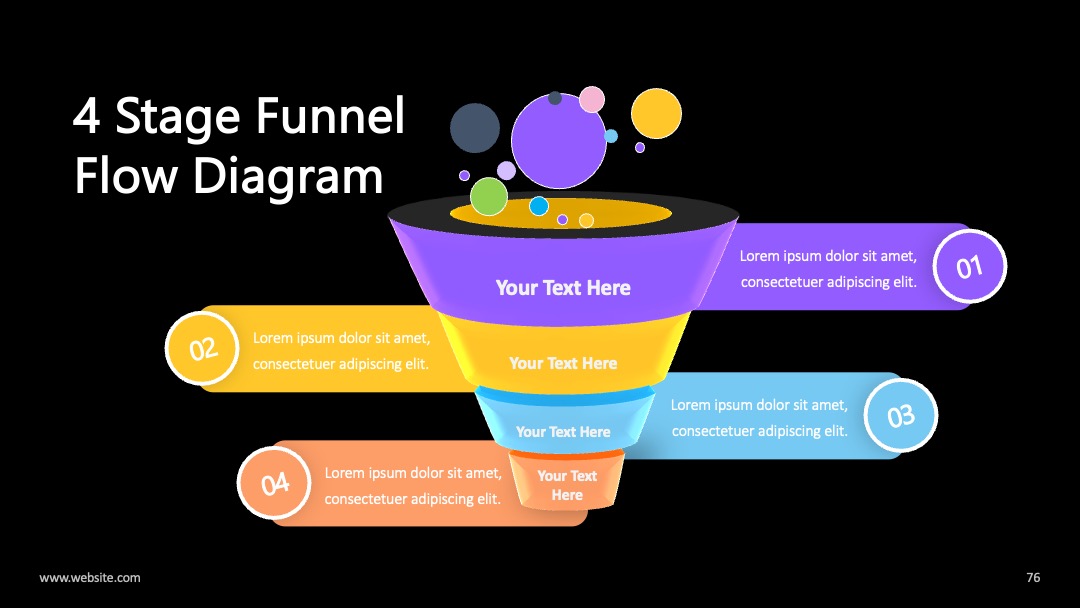 4 Stage Funnel Flow Diagram

Your Text Here

Lorem ipsum dolor sit amet, consectetuer adipiscing elit.

01

02

Lorem ipsum dolor sit amet, consectetuer adipiscing elit.

Your Text Here

Your Text Here

Lorem ipsum dolor sit amet, consectetuer adipiscing elit.

03

04

Lorem ipsum dolor sit amet, consectetuer adipiscing elit.

Your Text Here

www.website.com

76